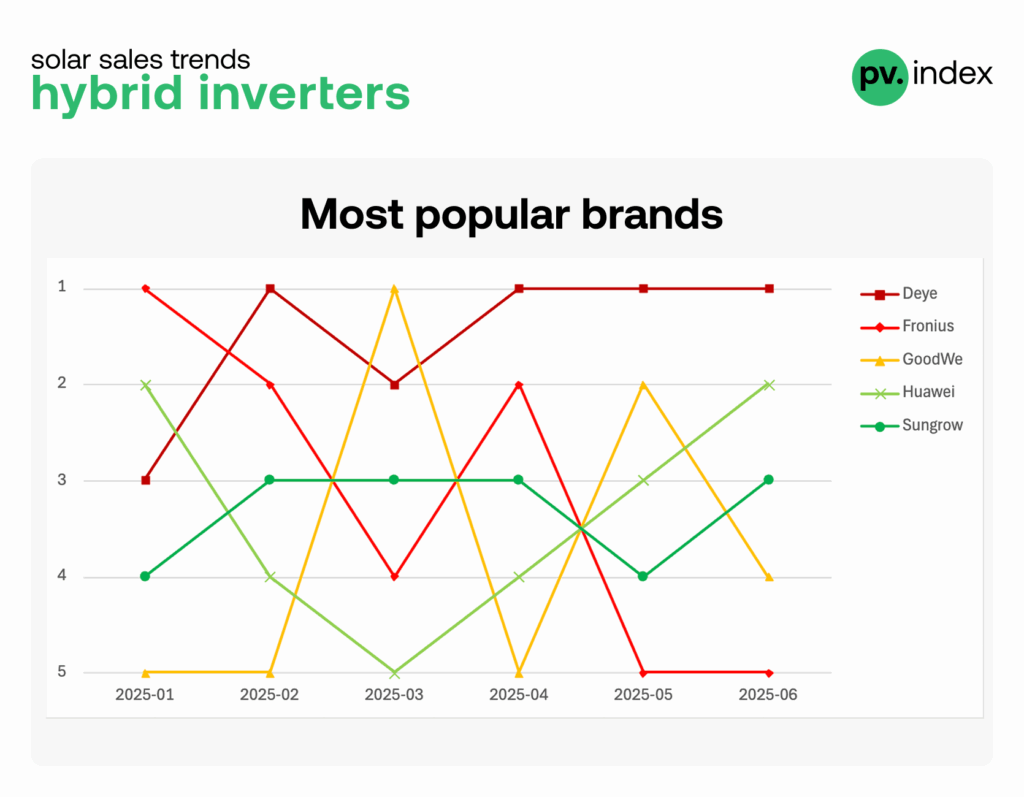 solar sales trends
hybrid inverters

pv. index

Most popular brands

1
2
3
4
5

2025-01
2025-02
2025-03
2025-04
2025-05
2025-06

Deye
Fronius
GoodWe
Huawei
Sungrow